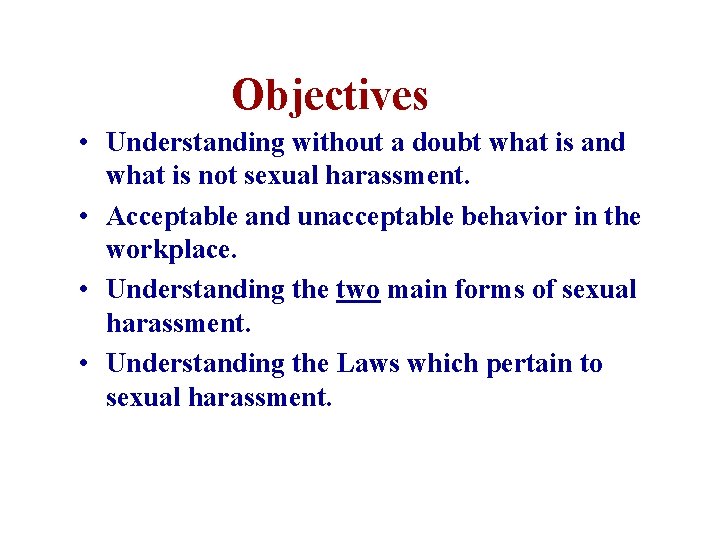 Objectives

• Understanding without a doubt what is and what is not sexual harassment.

• Acceptable and unacceptable behavior in the workplace.

• Understanding the two main forms of sexual harassment.

• Understanding the Laws which pertain to sexual harassment.